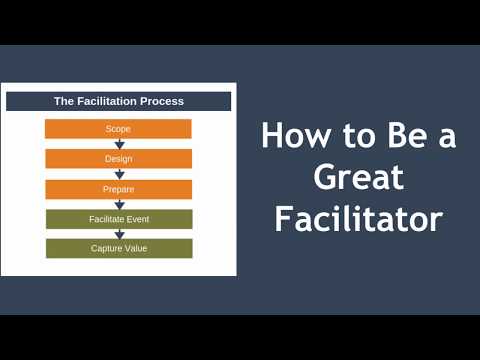 The Facilitation Process

Scope

Design

Prepare

Facilitate Event

Capture Value

How to Be a Great Facilitator